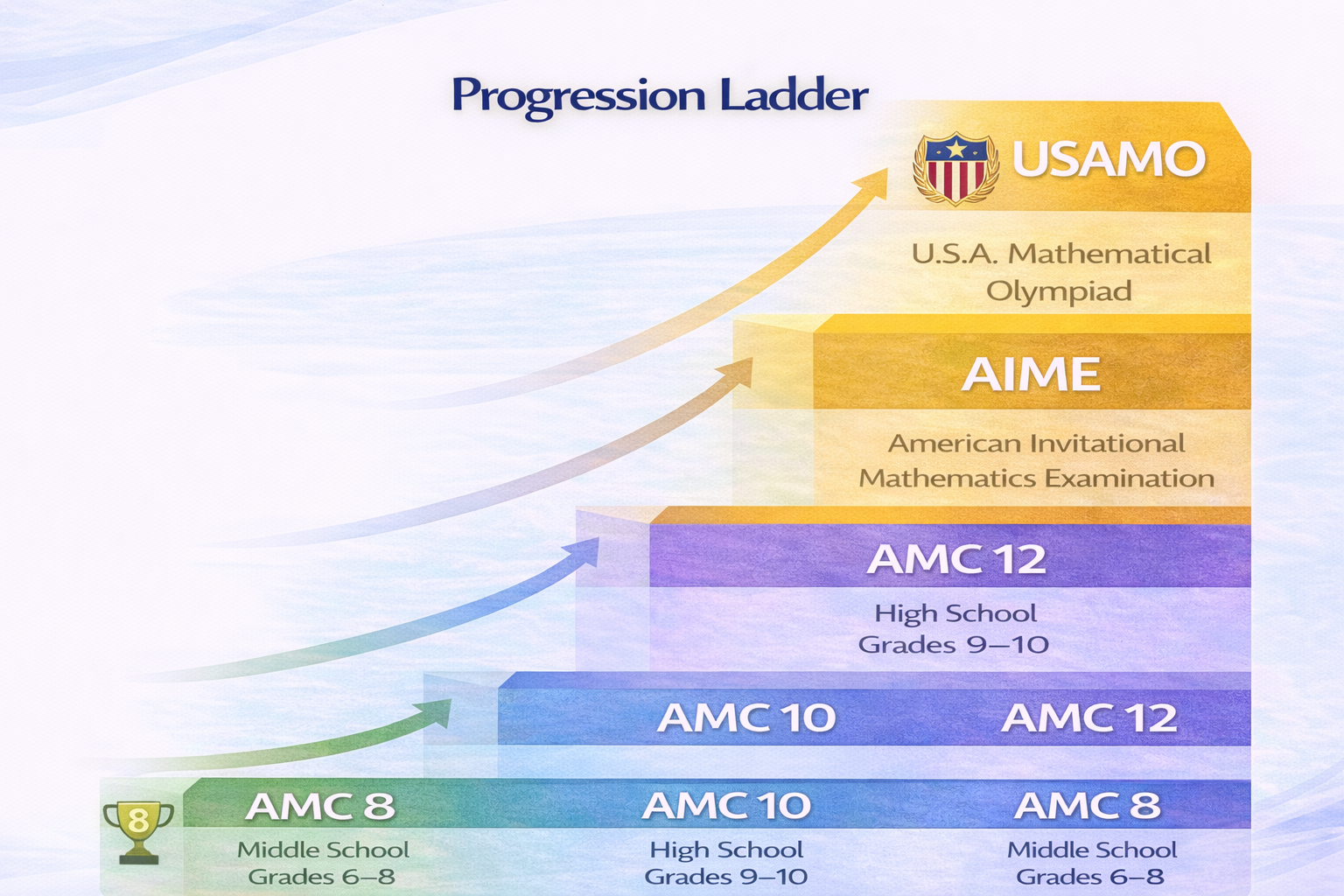 Progression Ladder

USAMO

U.S.A. Mathematical Olympiad

AIME

American Invitational Mathematics Examination

AMC 12

High School Grades 9–10

AMC 10

AMC 12

8

AMC 8

Middle School Grades 6–8

AMC 10

High School Grades 9–10

AMC 8

Middle School Grades 6–8